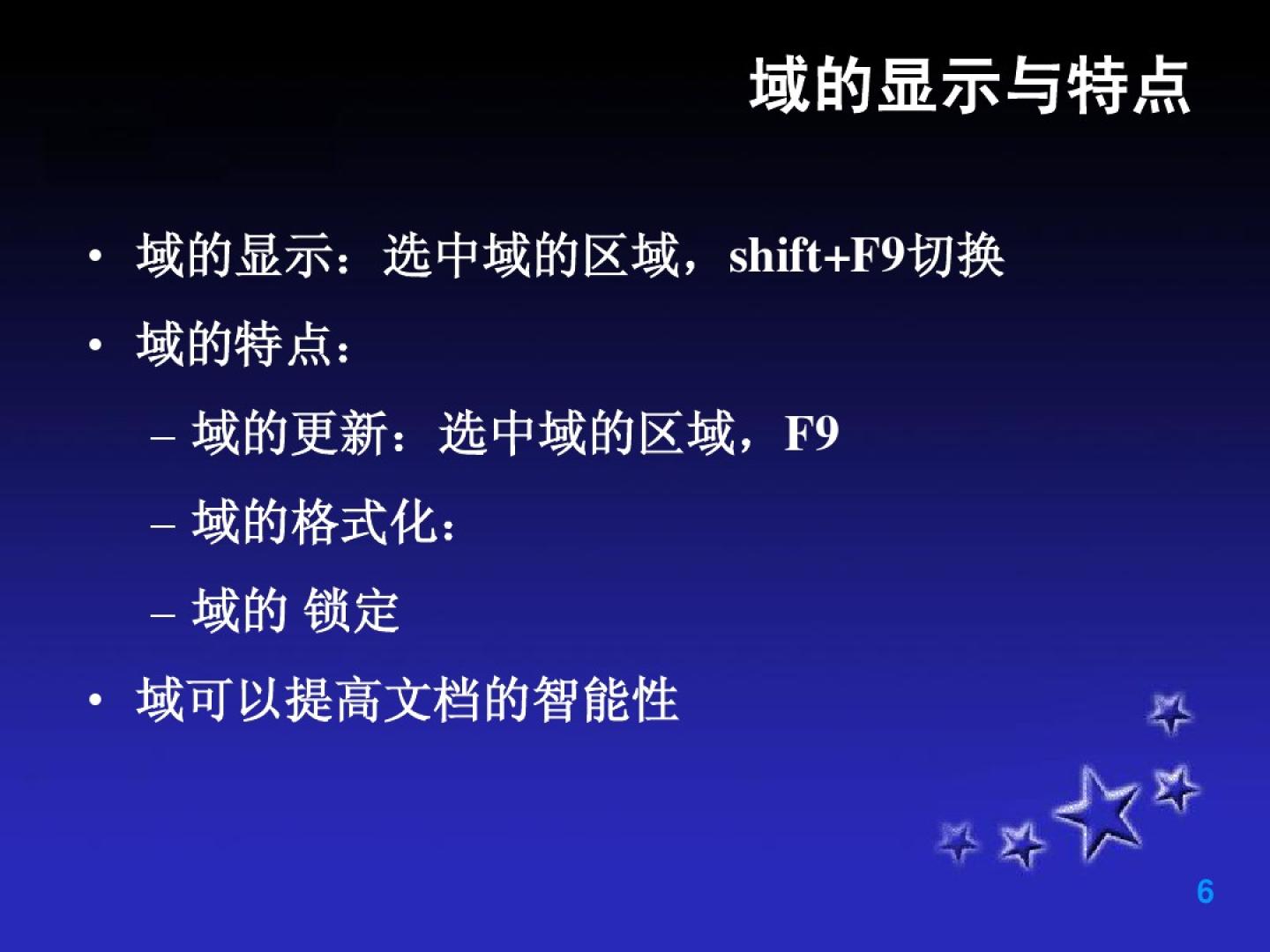 域的显示与特点

• 域的显示：选中域的区域，shift+F9切换
• 域的特点：
– 域的更新：选中域的区域，F9
– 域的格式化：
– 域的 锁定
• 域可以提高文档的智能性

6